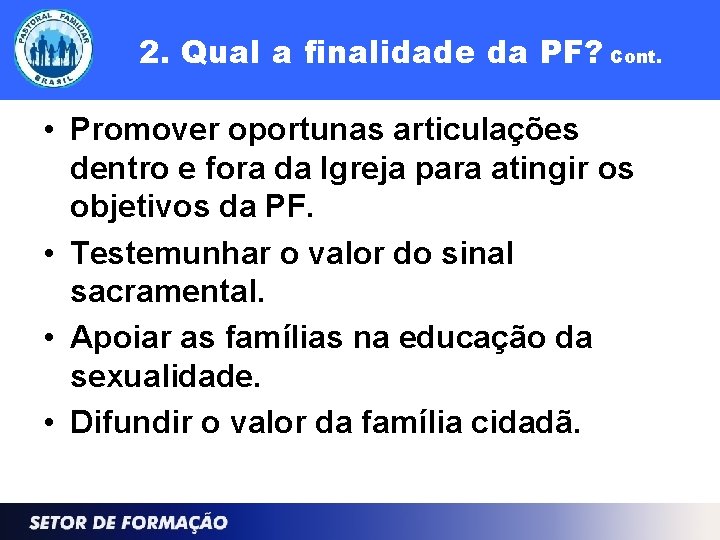 PASTORAL FAMILIAR BRASIL

2. Qual a finalidade da PF? Cont.

• Promover oportunas articulações dentro e fora da Igreja para atingir os objetivos da PF.

• Testemunhar o valor do sinal sacramental.

• Apoiar as famílias na educação da sexualidade.

• Difundir o valor da família cidadã.

SETOR DE FORMAÇÃO